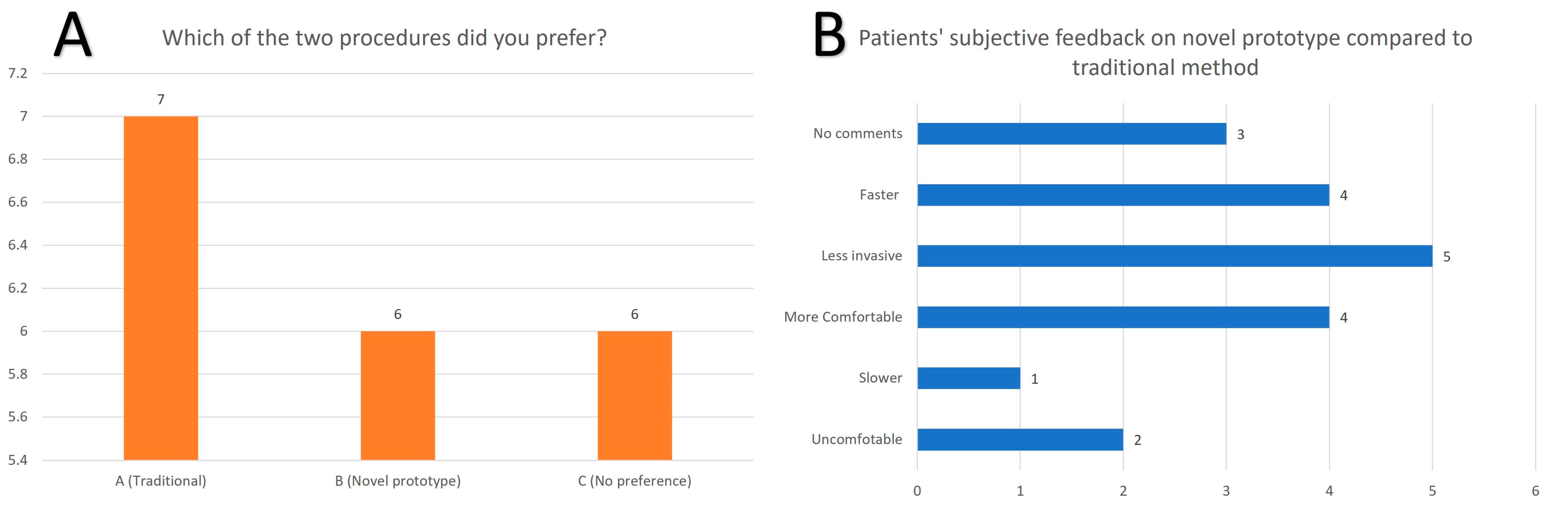 A

Which of the two procedures did you prefer?

7.2
7
6.8
6.6
6.4
6.2
6
5.8
5.6
5.4

7
6
6

A (Traditional)
B (Novel prototype)
C (No preference)

B

Patients' subjective feedback on novel prototype compared to traditional method

No comments 3
Faster 4
Less invasive 5
More Comfortable 4
Slower 1
Uncomfotable 2

0 1 2 3 4 5 6